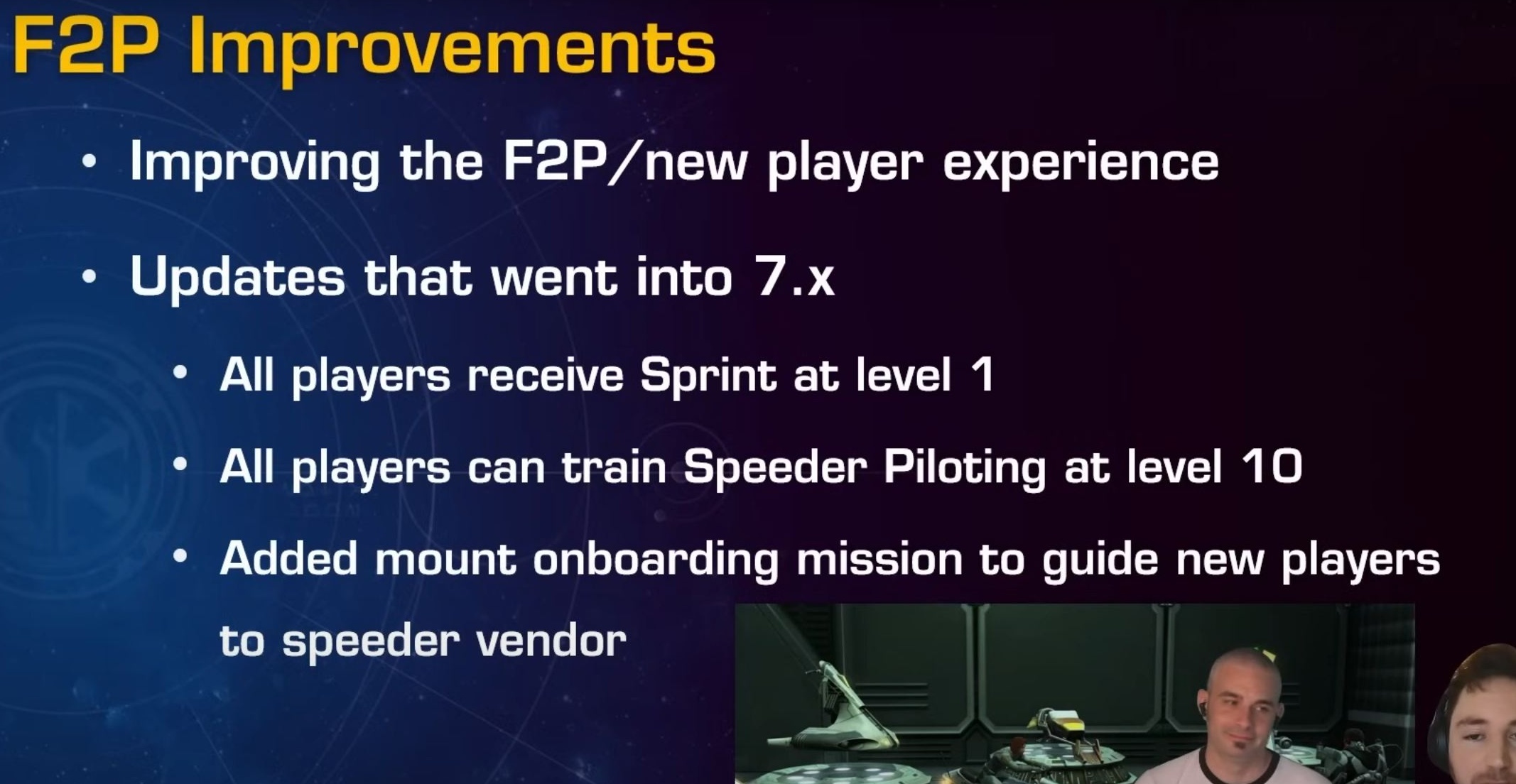 F2P Improvements

• Improving the F2P/new player experience

• Updates that went into 7.x

• All players receive Sprint at level 1

• All players can train Speeder Piloting at level 10

• Added mount onboarding mission to guide new players to speeder vendor